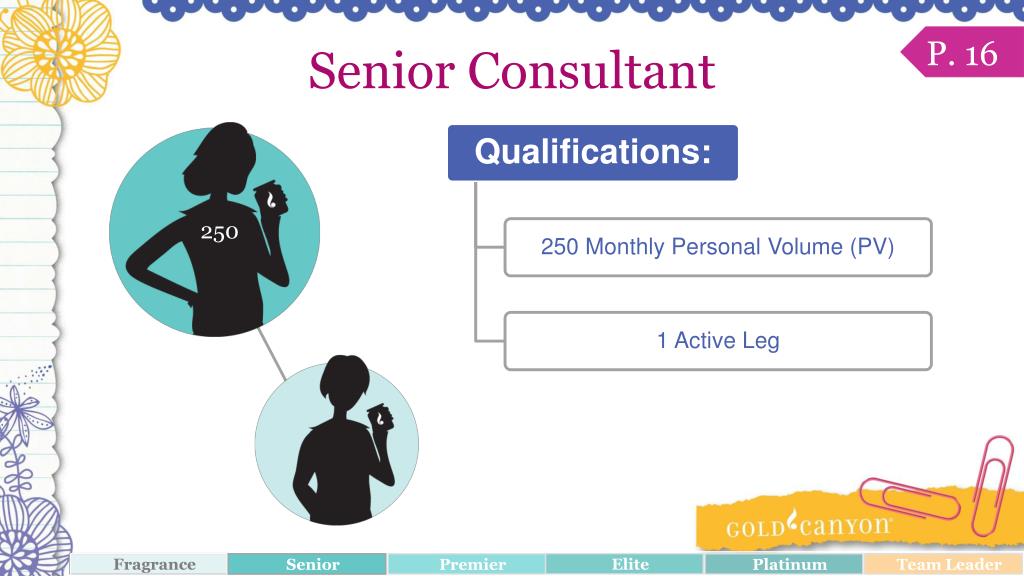 Senior Consultant

P. 16

250

Qualifications:

250 Monthly Personal Volume (PV)

1 Active Leg

GOLD CANYON

Fragrance Senior Premier Elite Platinum Team Leader